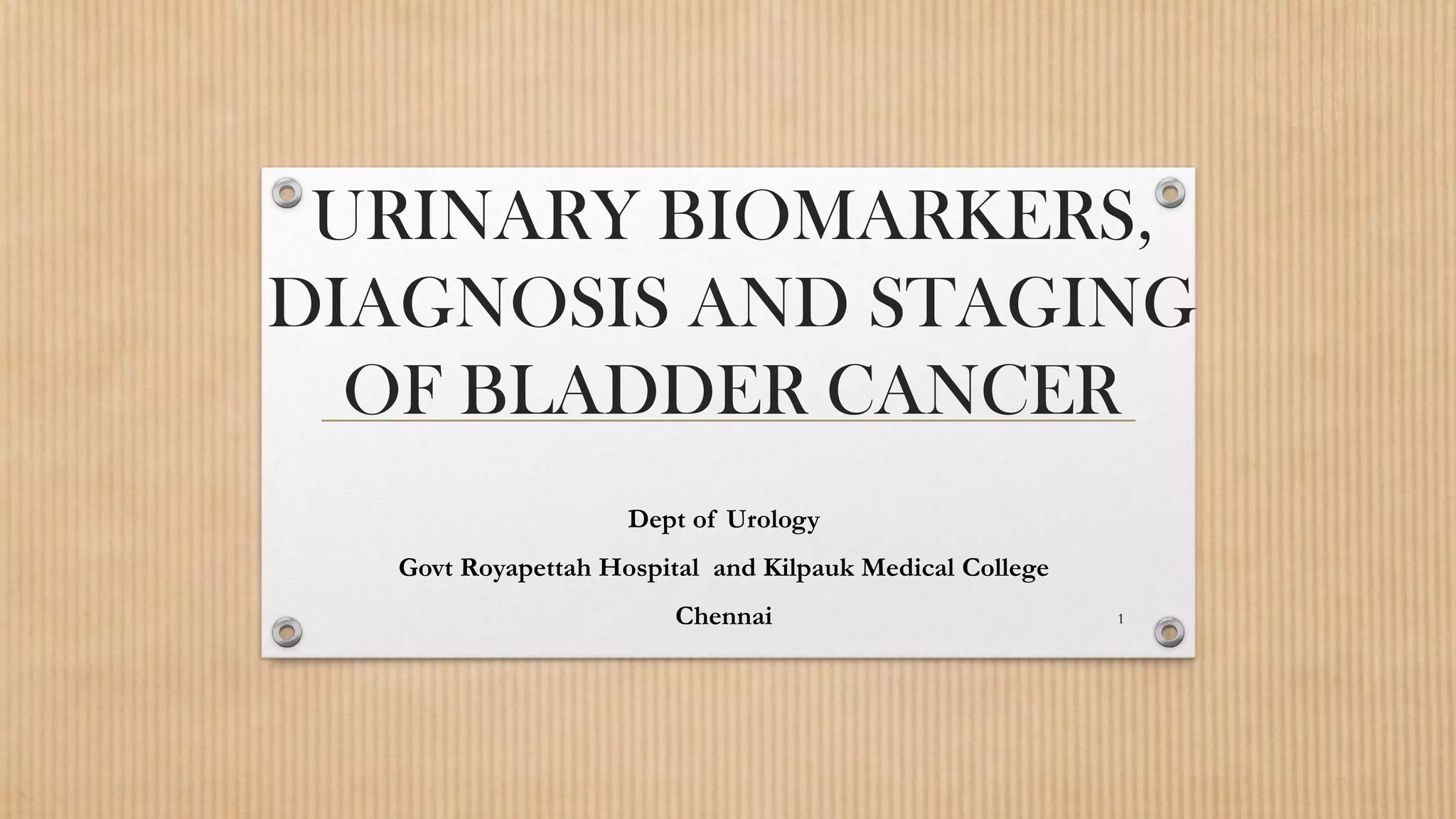 URINARY BIOMARKERS, DIAGNOSIS AND STAGING OF BLADDER CANCER

Dept of Urology

Govt Royapettah Hospital and Kilpauk Medical College

Chennai

1